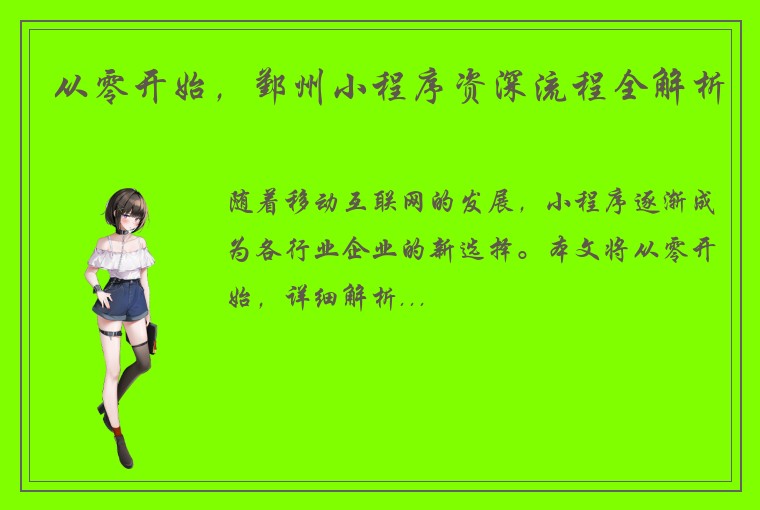 从零开始，郑州小程序资深流程全解析

随着移动互联网的发展，小程序逐渐成为各行业企业的新选择。本文将从零开始，详细解析...